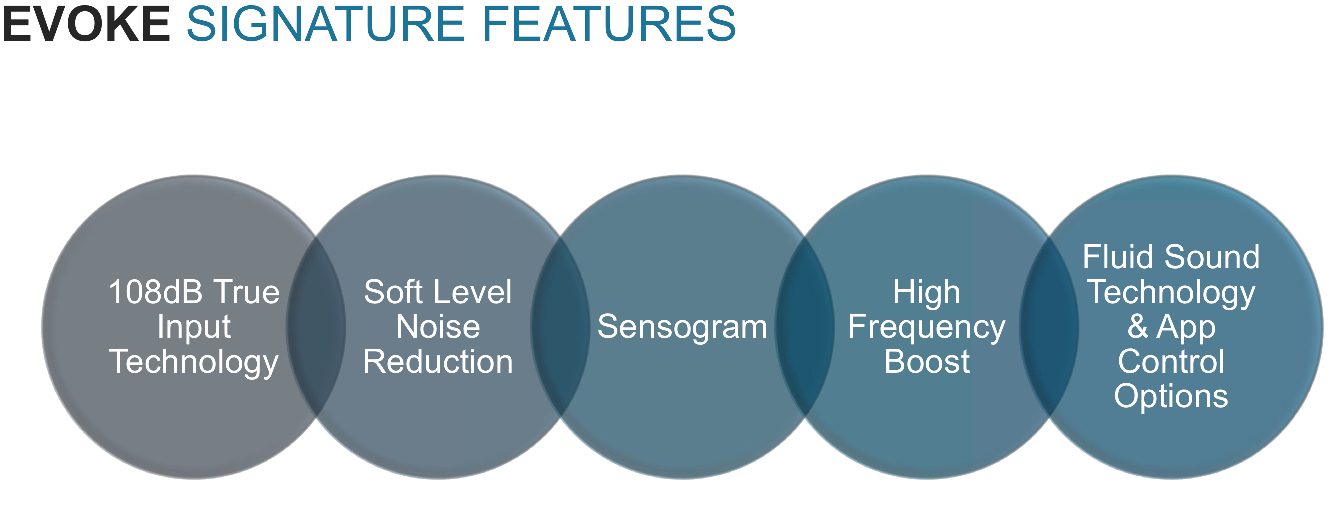 EVOKE SIGNATURE FEATURES

108dB True Input Technology

Soft Level Noise Reduction

Sensogram

High Frequency Boost

Fluid Sound Technology & App Control Options